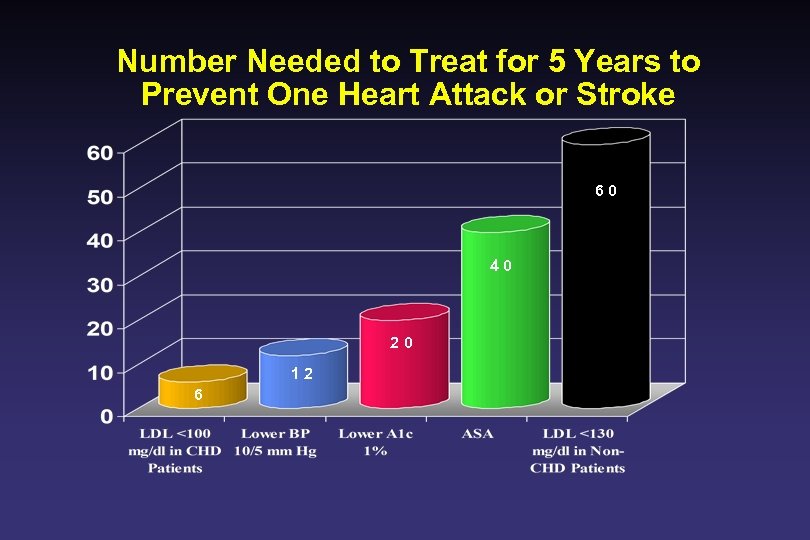 Number Needed to Treat for 5 Years to Prevent One Heart Attack or Stroke

60
50
40
30
20
10
0

6
12
20
40
60

LDL <100 mg/dl in CHD Patients
Lower BP 10/5 mm Hg
Lower A1c 1%
ASA
LDL <130 mg/dl in Non-CHD Patients